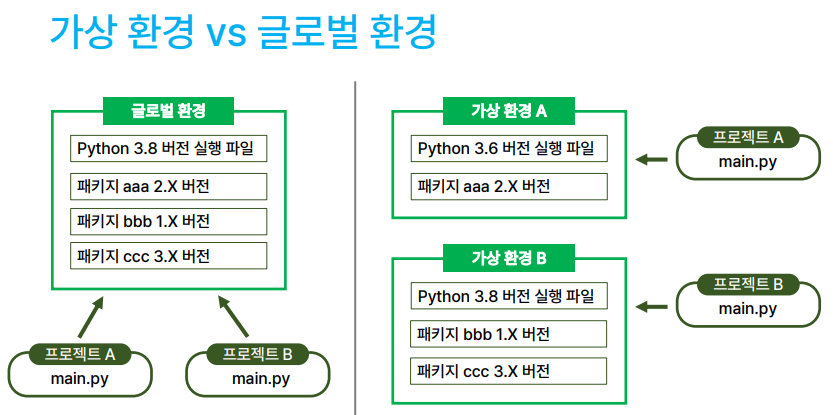 가상 환경 vs 글로벌 환경

글로벌 환경

Python 3.8 버전 실행 파일

패키지 aaa 2.X 버전

패키지 bbb 1.X 버전

패키지 ccc 3.X 버전

프로젝트 A
main.py

프로젝트 B
main.py

가상 환경 A

Python 3.6 버전 실행 파일

패키지 aaa 2.X 버전

프로젝트 A
main.py

가상 환경 B

Python 3.8 버전 실행 파일

패키지 bbb 1.X 버전

패키지 ccc 3.X 버전

프로젝트 B
main.py